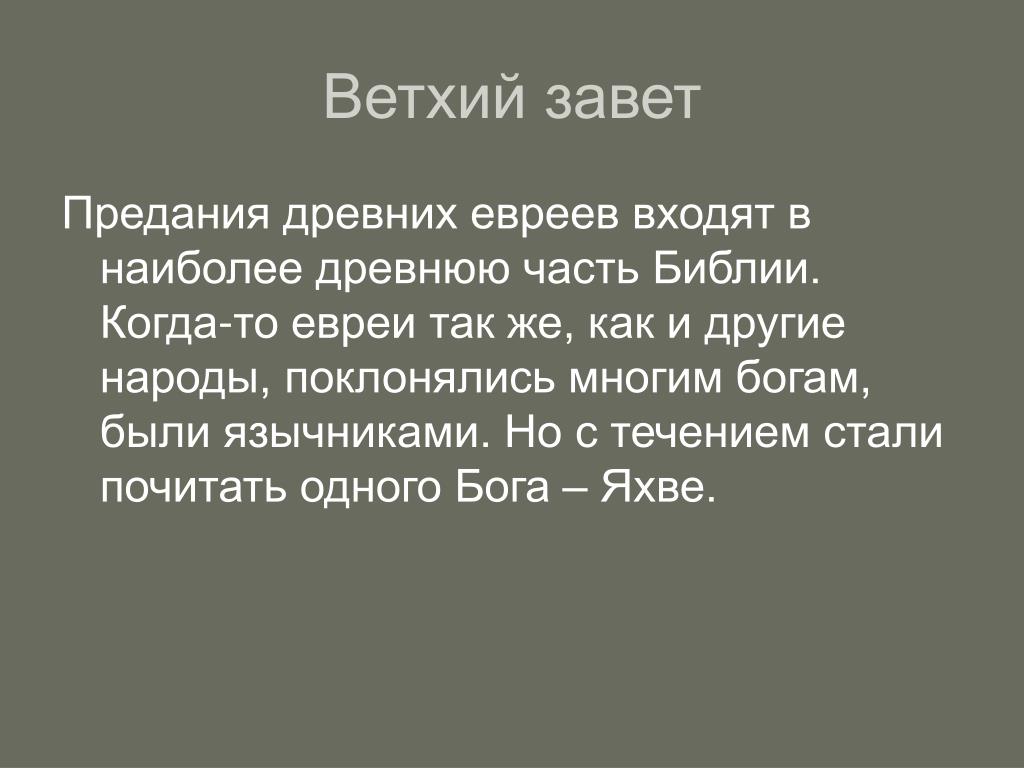 Ветхий завет

Предания древних евреев входят в наиболее древнюю часть Библии. Когда-то евреи так же, как и другие народы, поклонялись многим богам, были язычниками. Но с течением стали почитать одного Бога – Яхве.